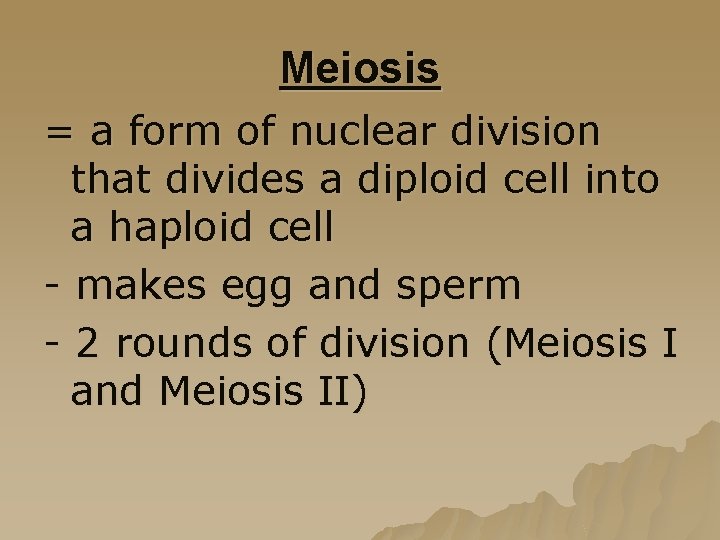 Meiosis

= a form of nuclear division that divides a diploid cell into a haploid cell

- makes egg and sperm

- 2 rounds of division (Meiosis I and Meiosis II)